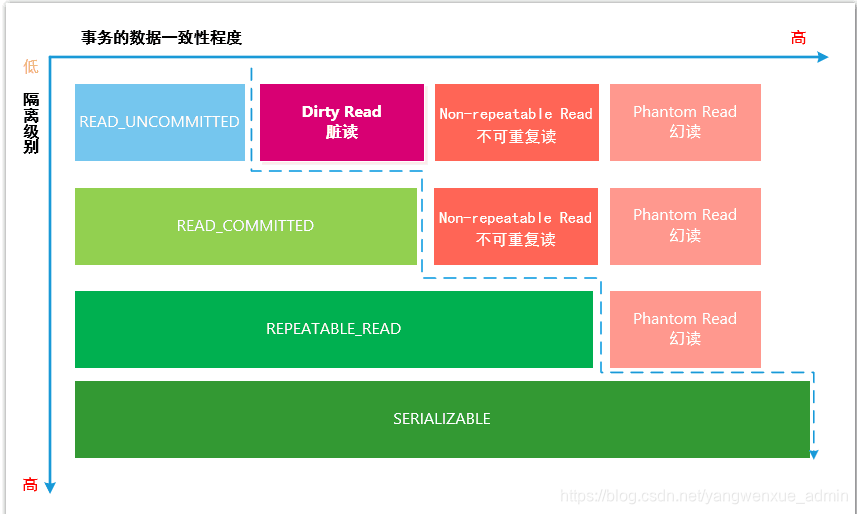 事务的数据一致性程度

高

低

隔离级别

READ_UNCOMMITTED

Dirty Read
脏读

Non-repeatable Read
不可重复读

Phantom Read
幻读

READ_COMMITTED

Non-repeatable Read
不可重复读

Phantom Read
幻读

REPEATABLE_READ

Phantom Read
幻读

SERIALIZABLE

高

https://blog.csdn.net/yangwenxue_admin